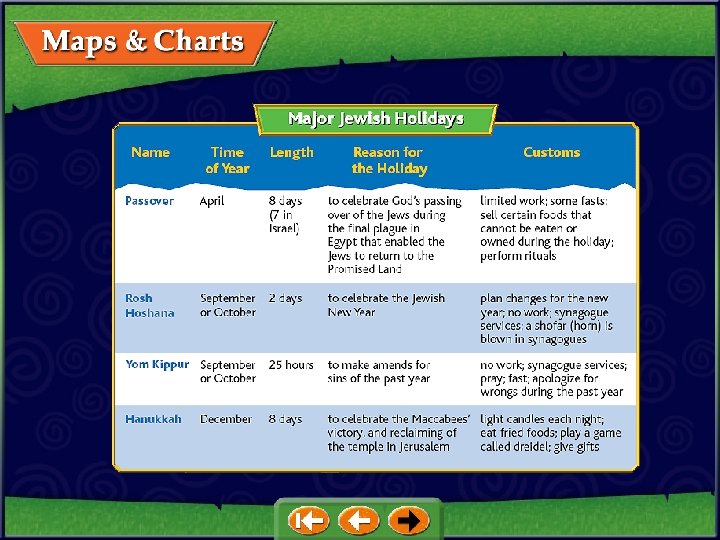 Maps & Charts

Major Jewish Holidays

| Name | Time of Year | Length | Reason for the Holiday | Customs |
|---|---|---|---|---|
| Passover | April | 8 days (7 in Israel) | to celebrate God's passing over of the Jews during the final plague in Egypt that enabled the Jews to return to the Promised Land | limited work; some fasts; sell certain foods that cannot be eaten or owned during the holiday; perform rituals |
| Rosh Hoshana | September or October | 2 days | to celebrate the Jewish New Year | plan changes for the new year; no work; synagogue services; a shofar (horn) is blown in synagogues |
| Yom Kippur | September or October | 25 hours | to make amends for sins of the past year | no work; synagogue services; pray; fast; apologize for wrongs during the past year |
| Hanukkah | December | 8 days | to celebrate the Maccabees' victory and reclaiming of the temple in Jerusalem | light candles each night; eat fried foods; play a game called dreidel; give gifts |